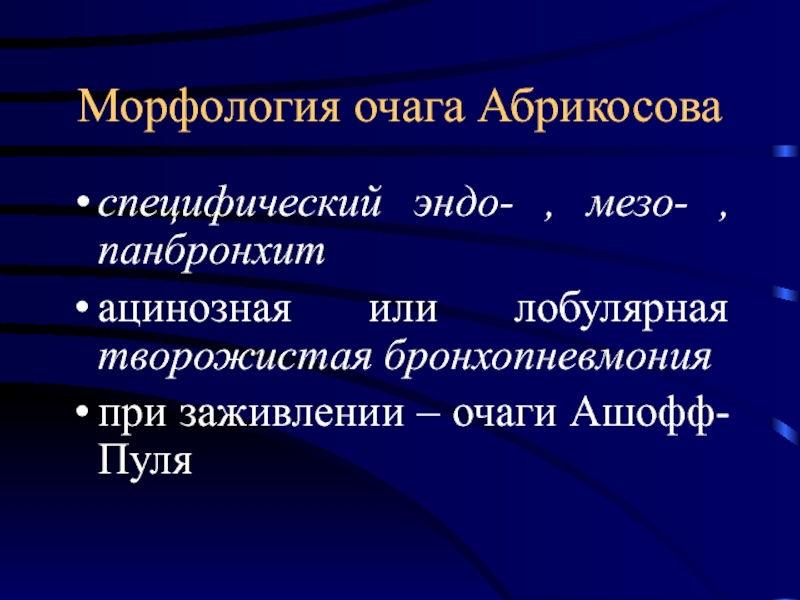 Морфология очага Абрикосова

• специфический эндо- , мезо- , панбронхит
• ацинозная или лобулярная творожистая бронхопневмония
• при заживлении – очаги Ашофф-Пуля